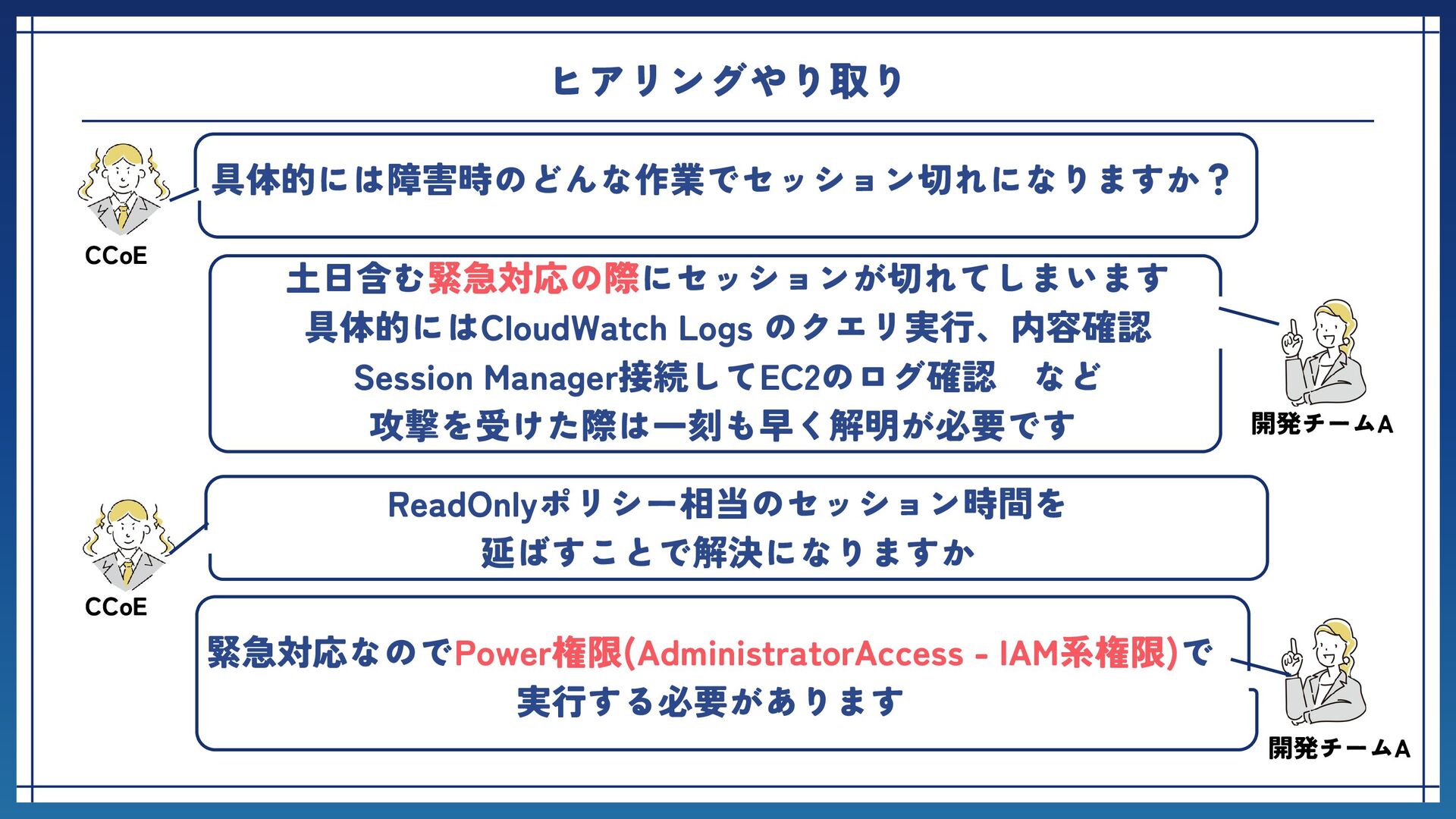 ヒアリングやり取り

具体的には障害時のどんな作業でセッション切れになりますか？

CCoE

土日含む緊急対応の際にセッションが切れてしまいます
具体的にはCloudWatch Logs のクエリ実行、内容確認
Session Manager接続してEC2のログ確認　など
攻撃を受けた際は一刻も早く解明が必要です

開発チームA

ReadOnlyポリシー相当のセッション時間を
延ばすことで解決になりますか

CCoE

緊急対応なのでPower権限(AdministratorAccess - IAM系権限)で
実行する必要があります

開発チームA